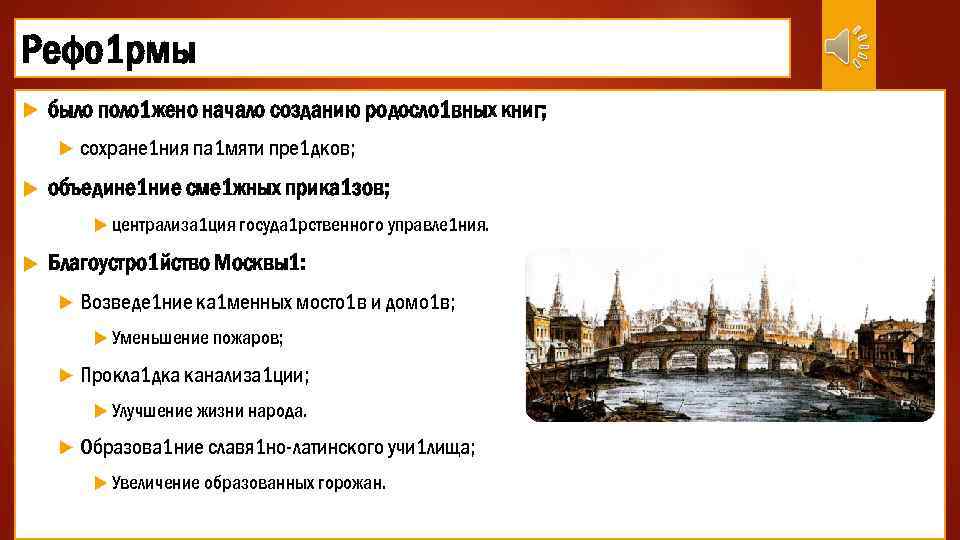 Рефо1рмы

было поло1жено начало созданию родосло1вных книг;

сохране1ния па1мяти пре1дков;

объедине1ние сме1жных прика1зов;

централиза1ция госуда1рственного управле1ния.

Благоустро1йство Москвы1:

Возведе1ние ка1менных мосто1в и домо1в;

Уменьшение пожаров;

Прокла1дка канализа1ции;

Улучшение жизни народа.

Образова1ние славя1но-латинского учи1лища;

Увеличение образованных горожан.